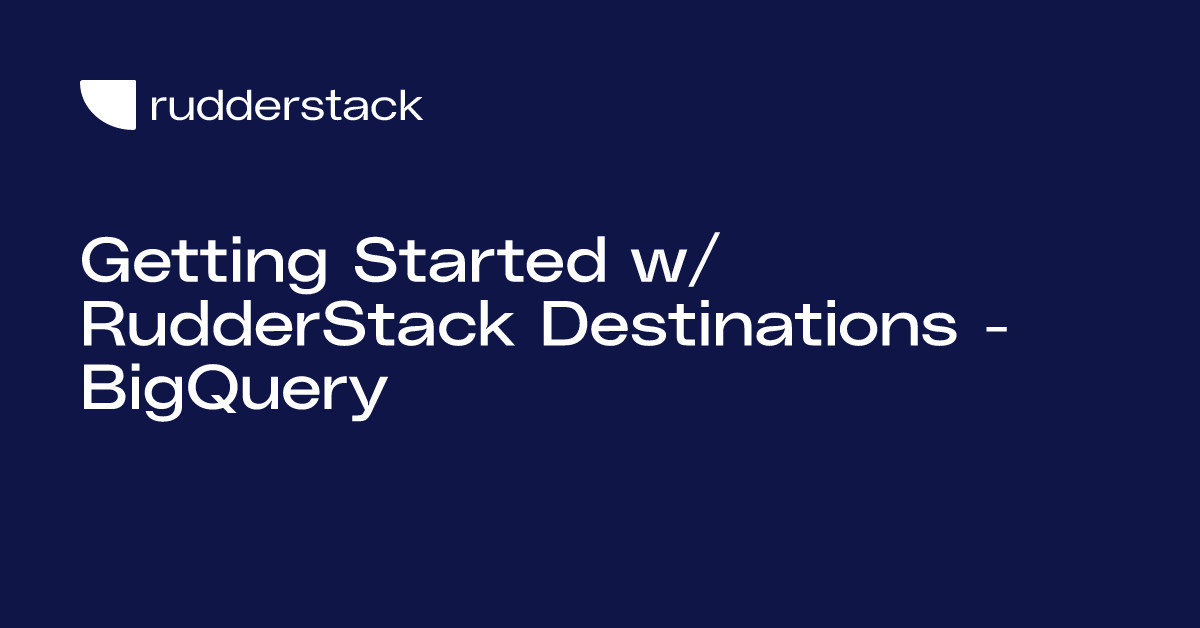 rudderstack

Getting Started w/ RudderStack Destinations - BigQuery